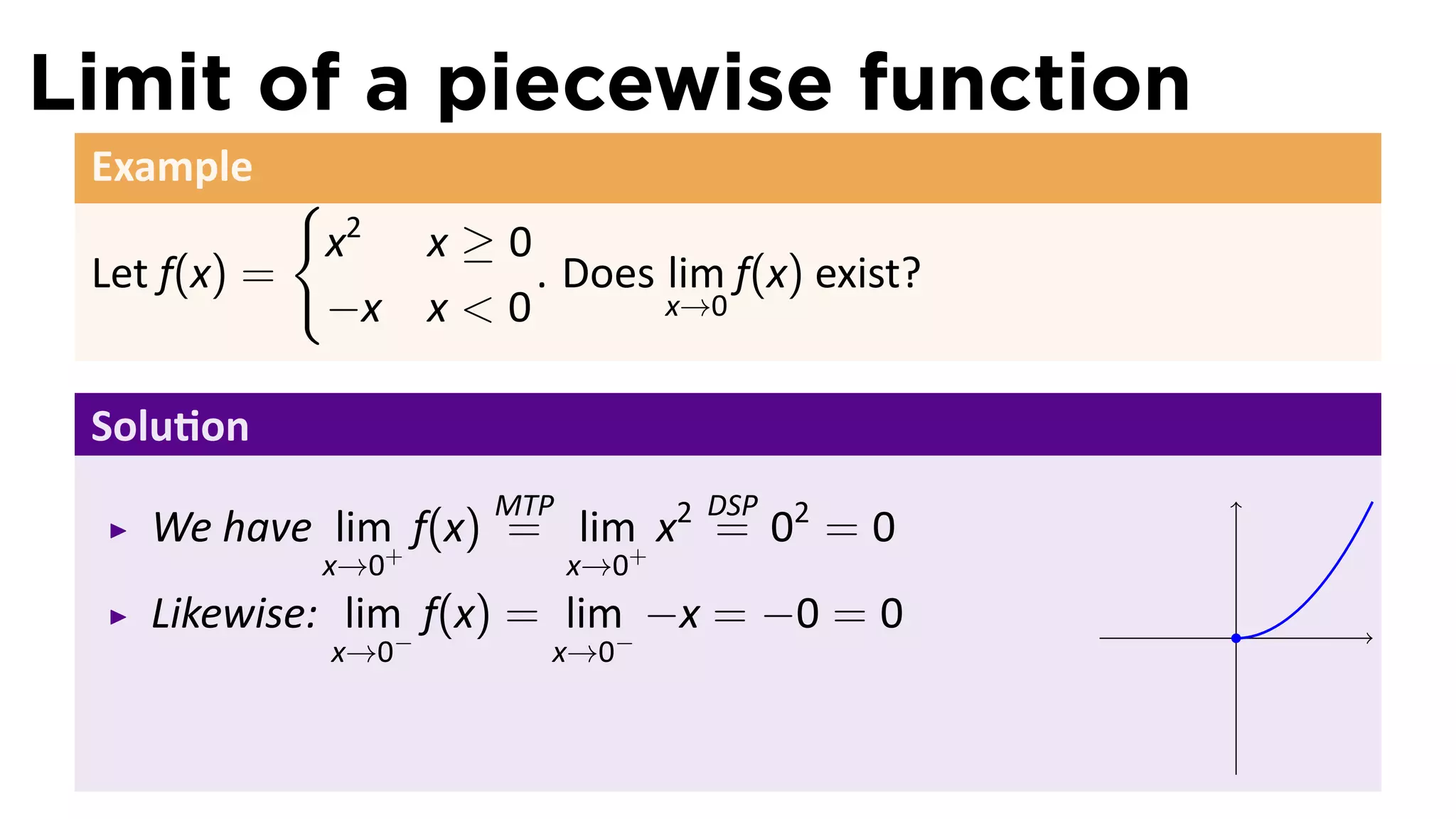 Limit of a piecewise function

Example

Let $f(x) = \begin{cases} x^2 & x \geq 0 \\ -x & x < 0 \end{cases}$. Does $\lim_{x \to 0} f(x)$ exist?

Solution

▸ We have $\lim_{x \to 0^+} f(x) \overset{MTP}{=} \lim_{x \to 0^+} x^2 \overset{DSP}{=} 0^2 = 0$

▸ Likewise: $\lim_{x \to 0^-} f(x) = \lim_{x \to 0^-} -x = -0 = 0$